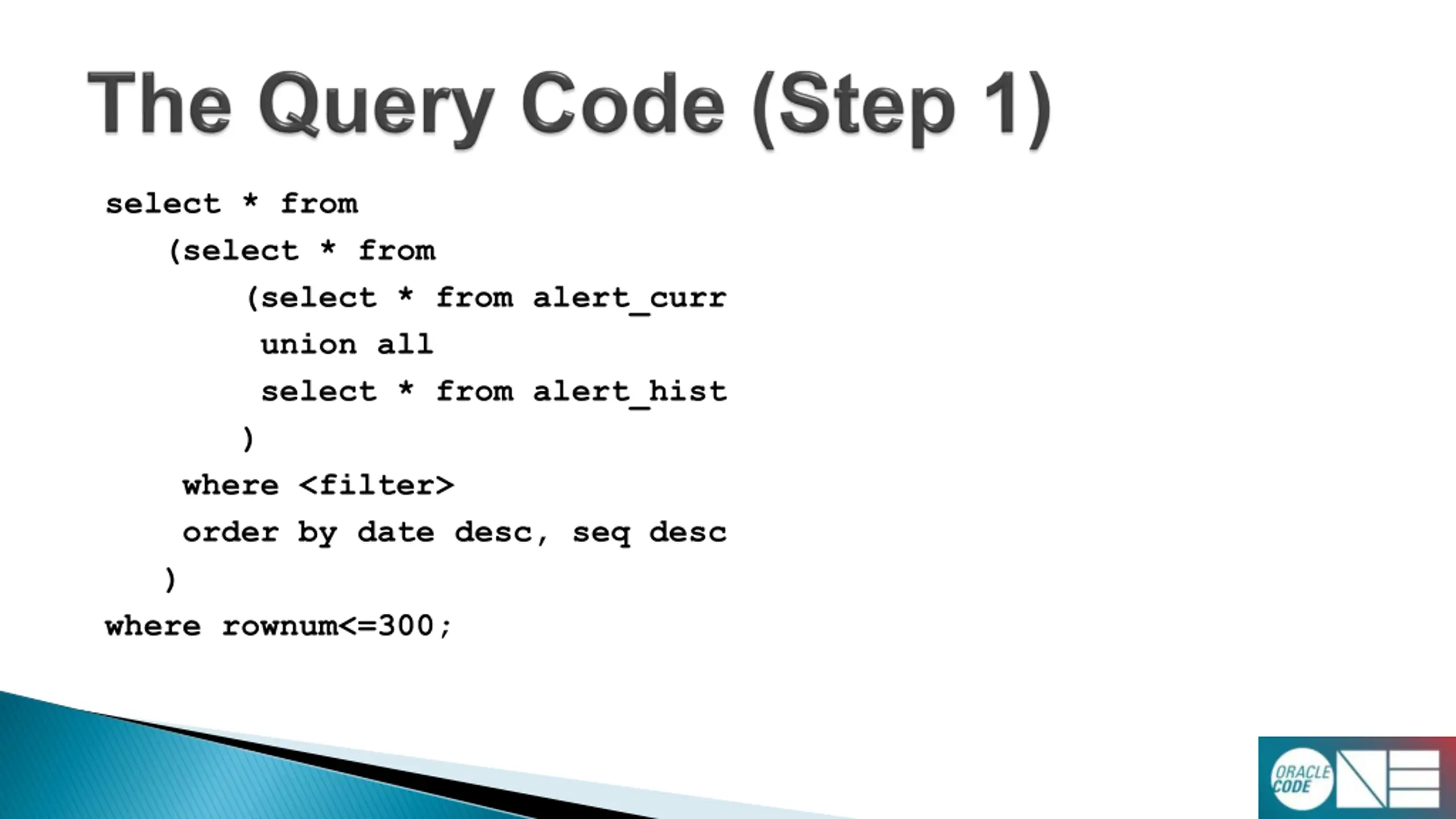 The Query Code (Step 1)

select * from
  (select * from
    (select * from alert_curr
     union all
     select * from alert_hist
    )
   where <filter>
   order by date desc, seq desc
  )
where rownum<=300;

ORACLE CODE